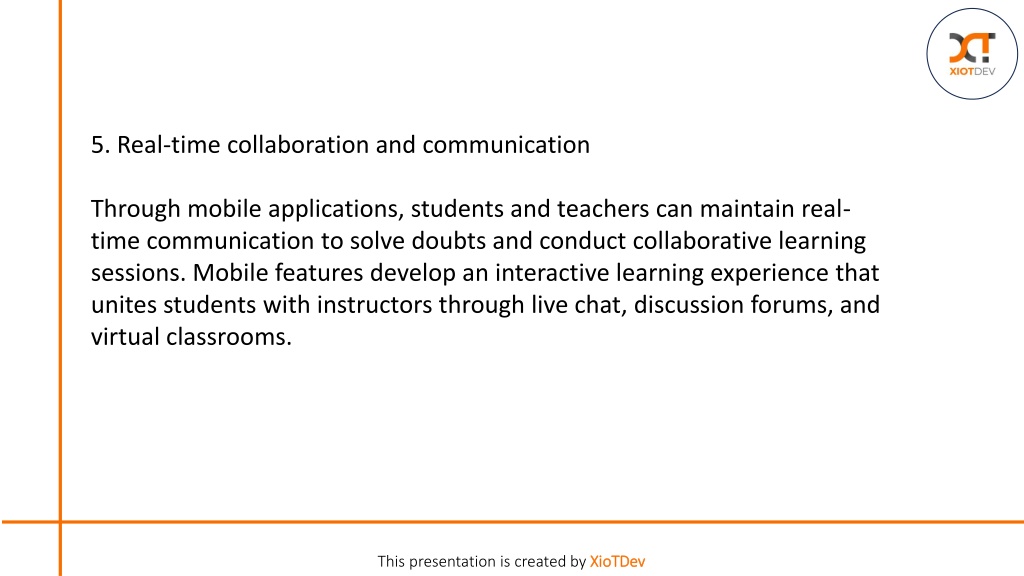 XIOTDEV

5. Real-time collaboration and communication

Through mobile applications, students and teachers can maintain real-time communication to solve doubts and conduct collaborative learning sessions. Mobile features develop an interactive learning experience that unites students with instructors through live chat, discussion forums, and virtual classrooms.

This presentation is created by XioTDev